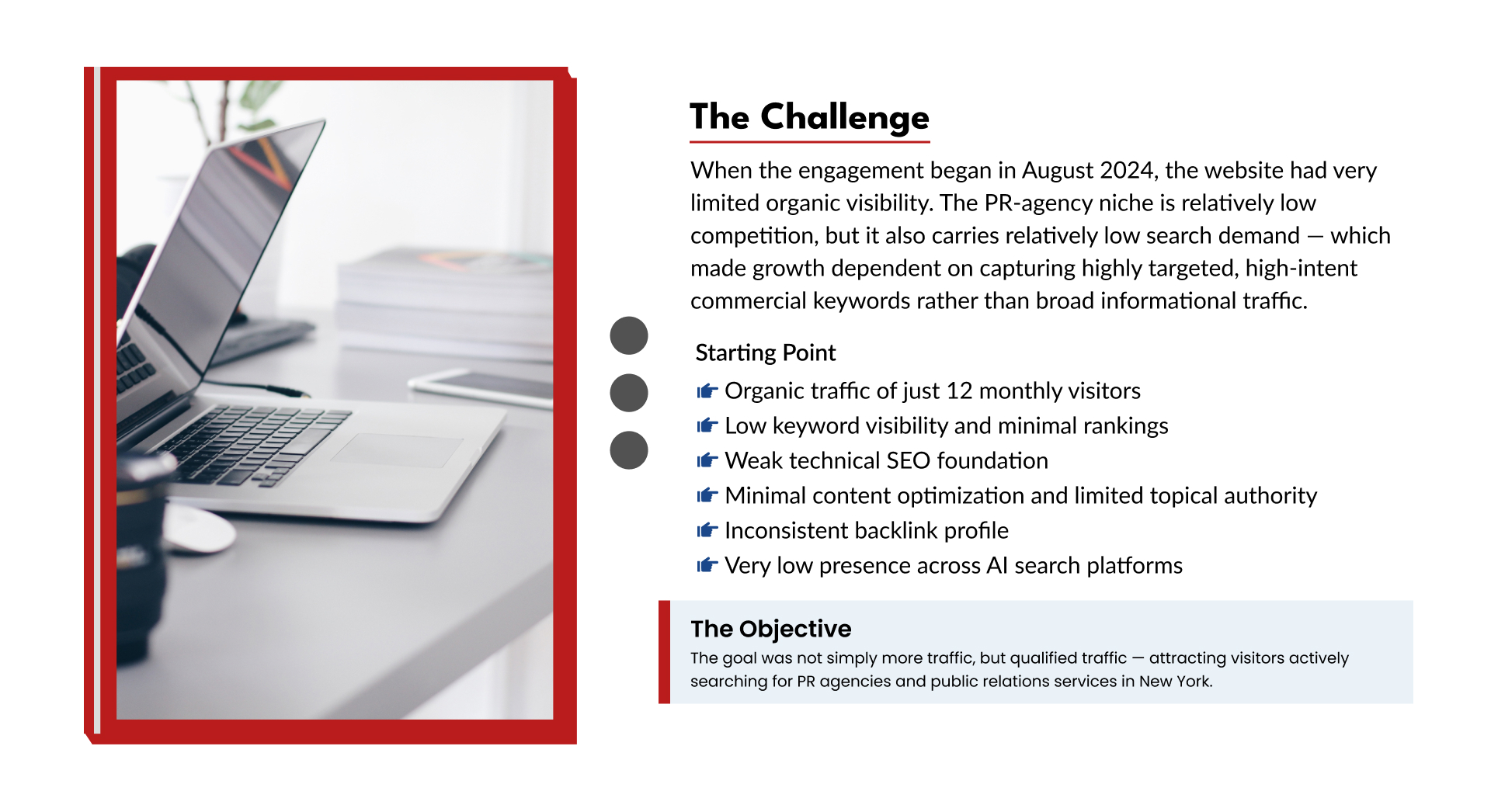 The Challenge

When the engagement began in August 2024, the website had very limited organic visibility. The PR-agency niche is relatively low competition, but it also carries relatively low search demand — which made growth dependent on capturing highly targeted, high-intent commercial keywords rather than broad informational traffic.

Starting Point

Organic traffic of just 12 monthly visitors
Low keyword visibility and minimal rankings
Weak technical SEO foundation
Minimal content optimization and limited topical authority
Inconsistent backlink profile
Very low presence across AI search platforms

The Objective

The goal was not simply more traffic, but qualified traffic — attracting visitors actively searching for PR agencies and public relations services in New York.